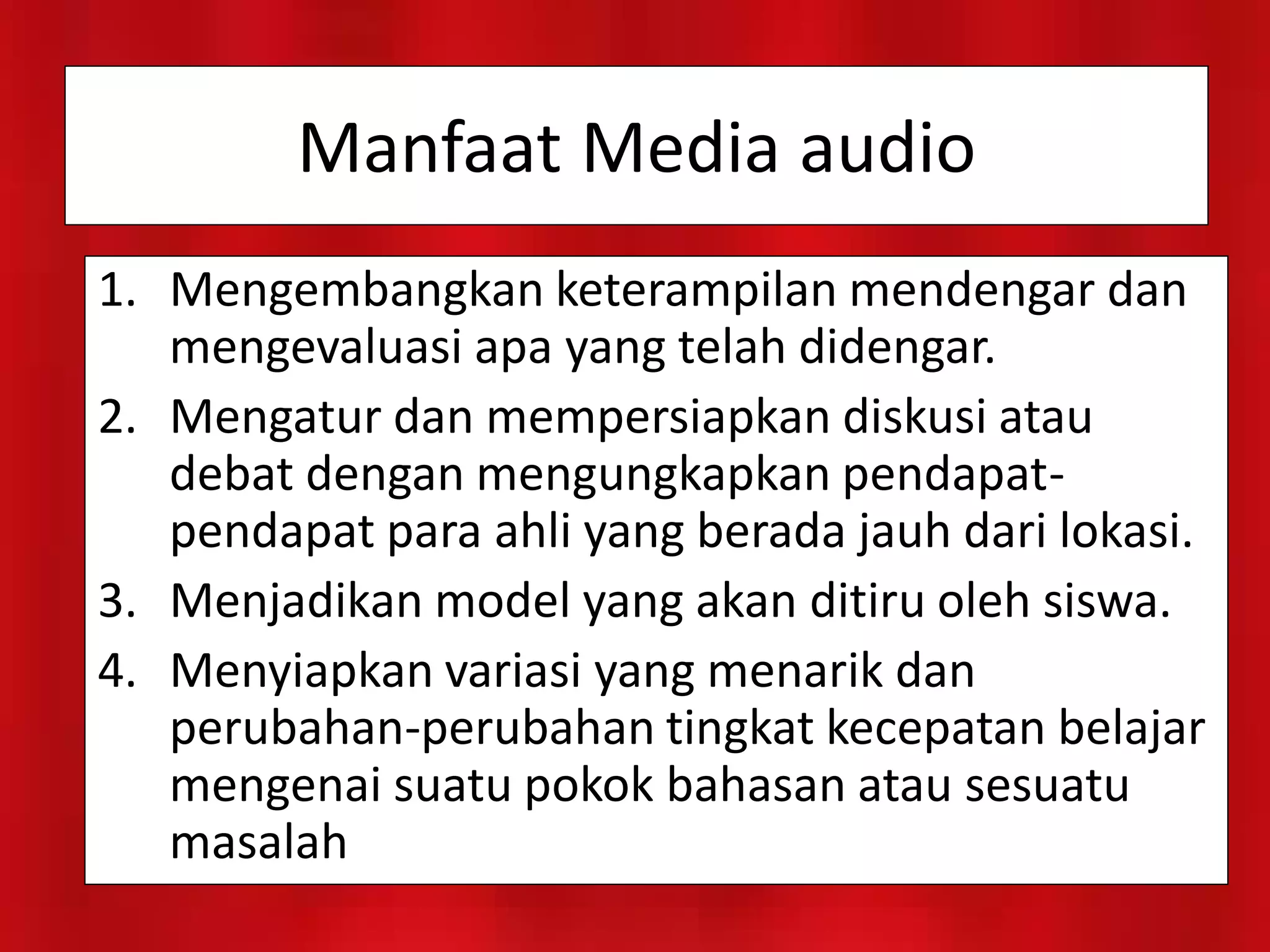 Manfaat Media audio

1. Mengembangkan keterampilan mendengar dan mengevaluasi apa yang telah didengar.
2. Mengatur dan mempersiapkan diskusi atau debat dengan mengungkapkan pendapat-pendapat para ahli yang berada jauh dari lokasi.
3. Menjadikan model yang akan ditiru oleh siswa.
4. Menyiapkan variasi yang menarik dan perubahan-perubahan tingkat kecepatan belajar mengenai suatu pokok bahasan atau sesuatu masalah